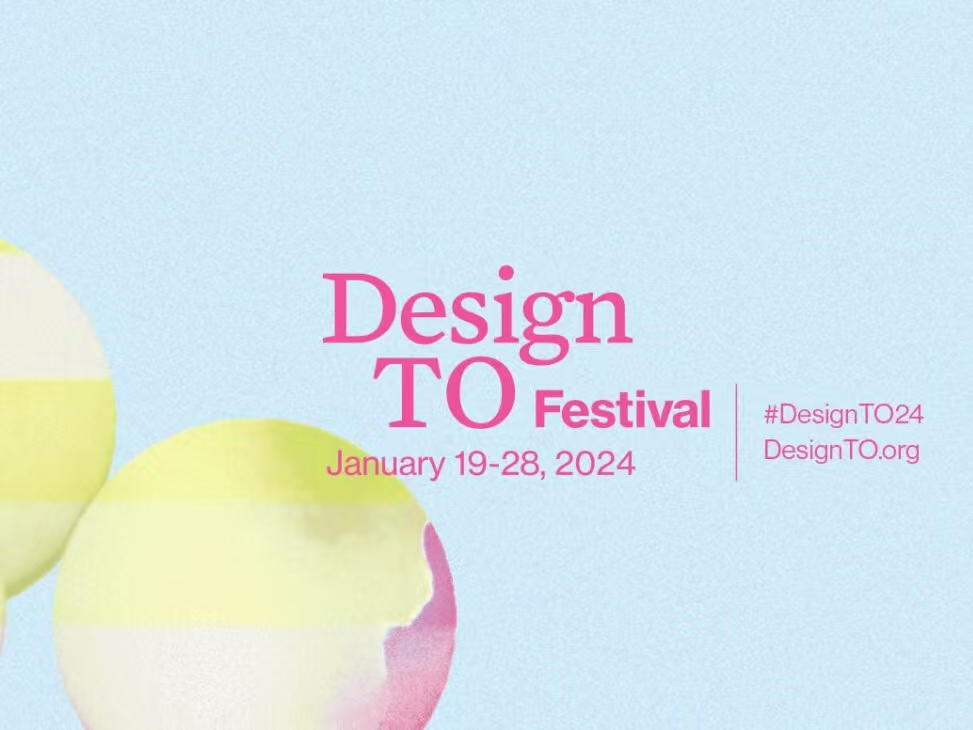 Design
TO Festival
January 19-28, 2024

#DesignTO24
DesignTO.org